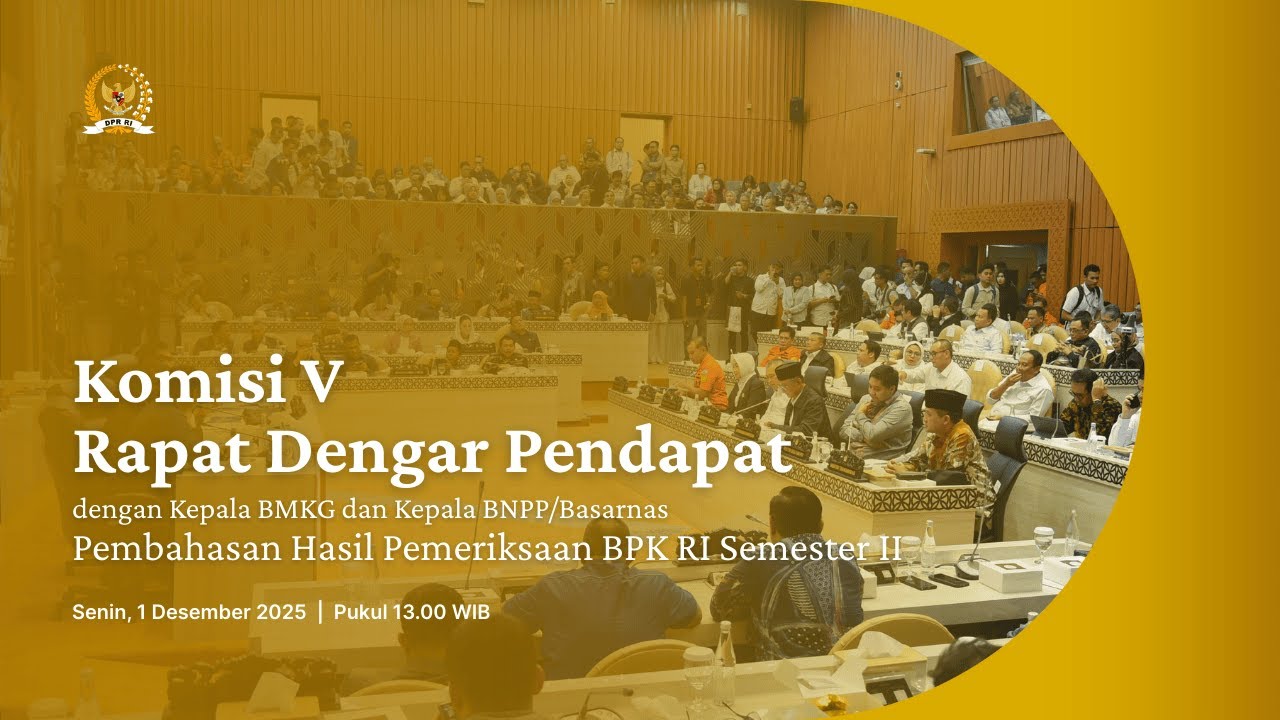 DPR RI

Komisi V
Rapat Dengar Pendapat

dengan Kepala BMKG dan Kepala BNPP/Basarnas
Pembahasan Hasil Pemeriksaan BPK RI Semester II

Senin, 1 Desember 2025 | Pukul 13.00 WIB